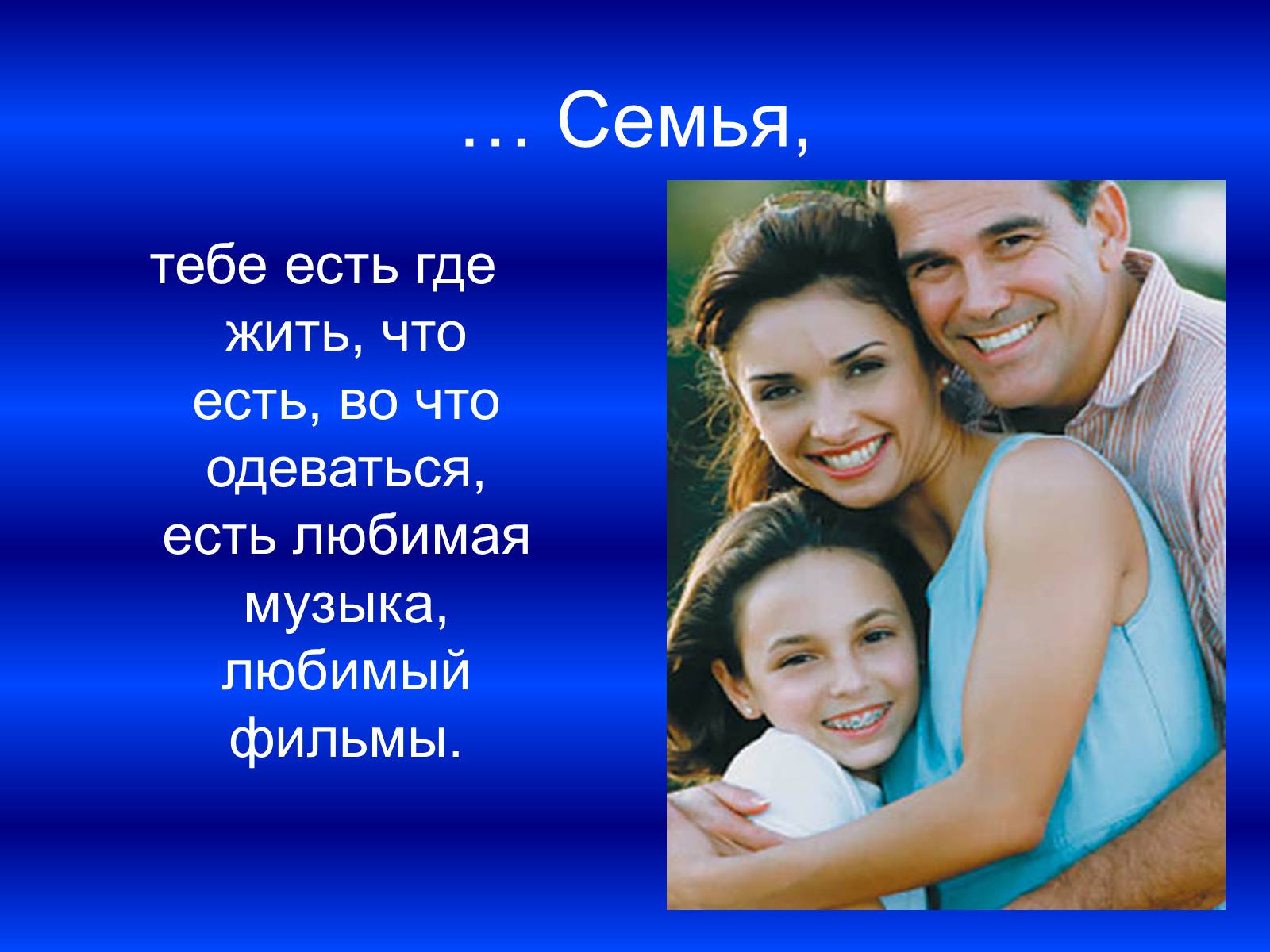 … Семья,

тебе есть где жить, что есть, во что одеваться, есть любимая музыка, любимый фильмы.